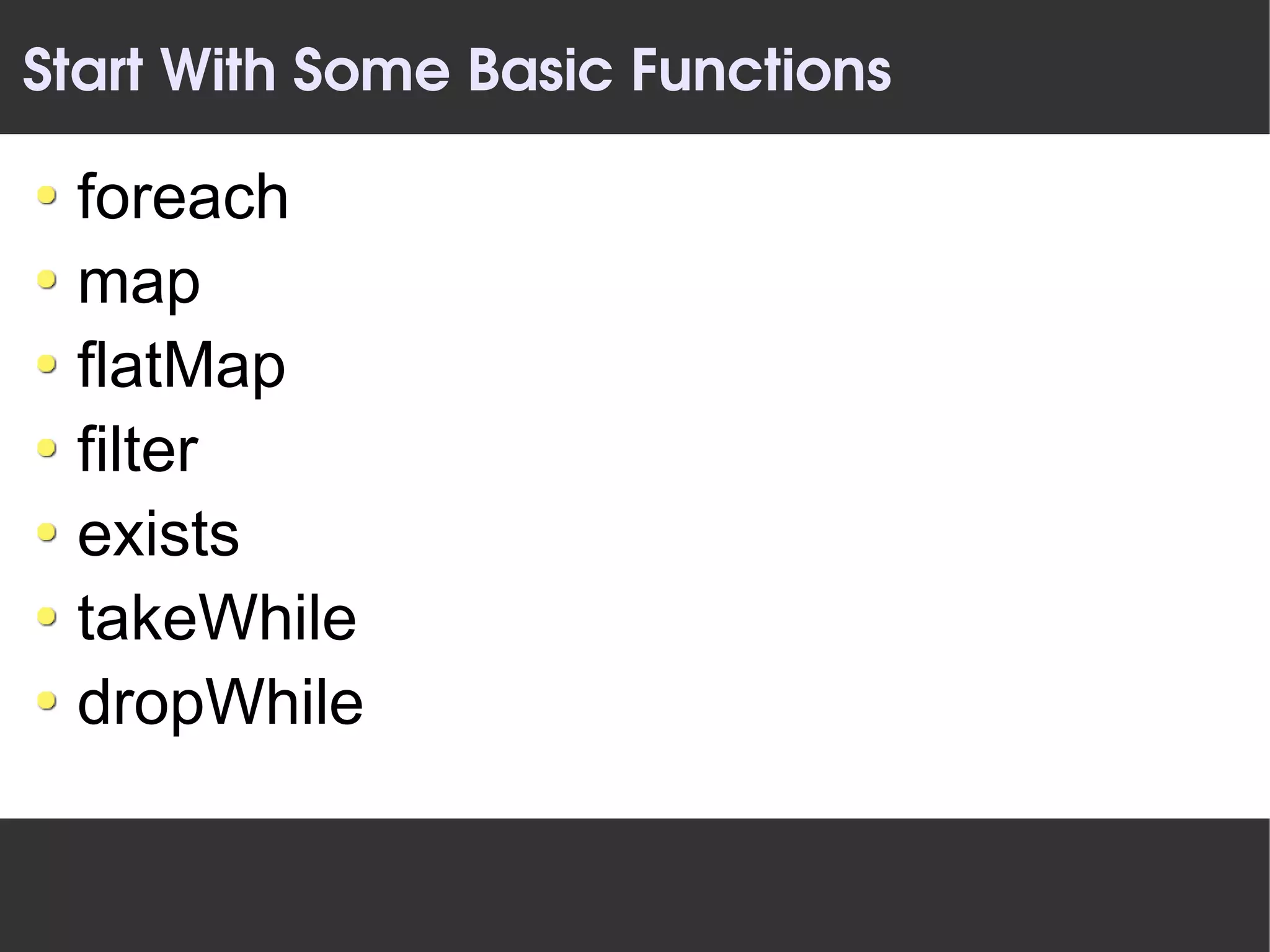 Start With Some Basic Functions

- foreach
- map
- flatMap
- filter
- exists
- takeWhile
- dropWhile